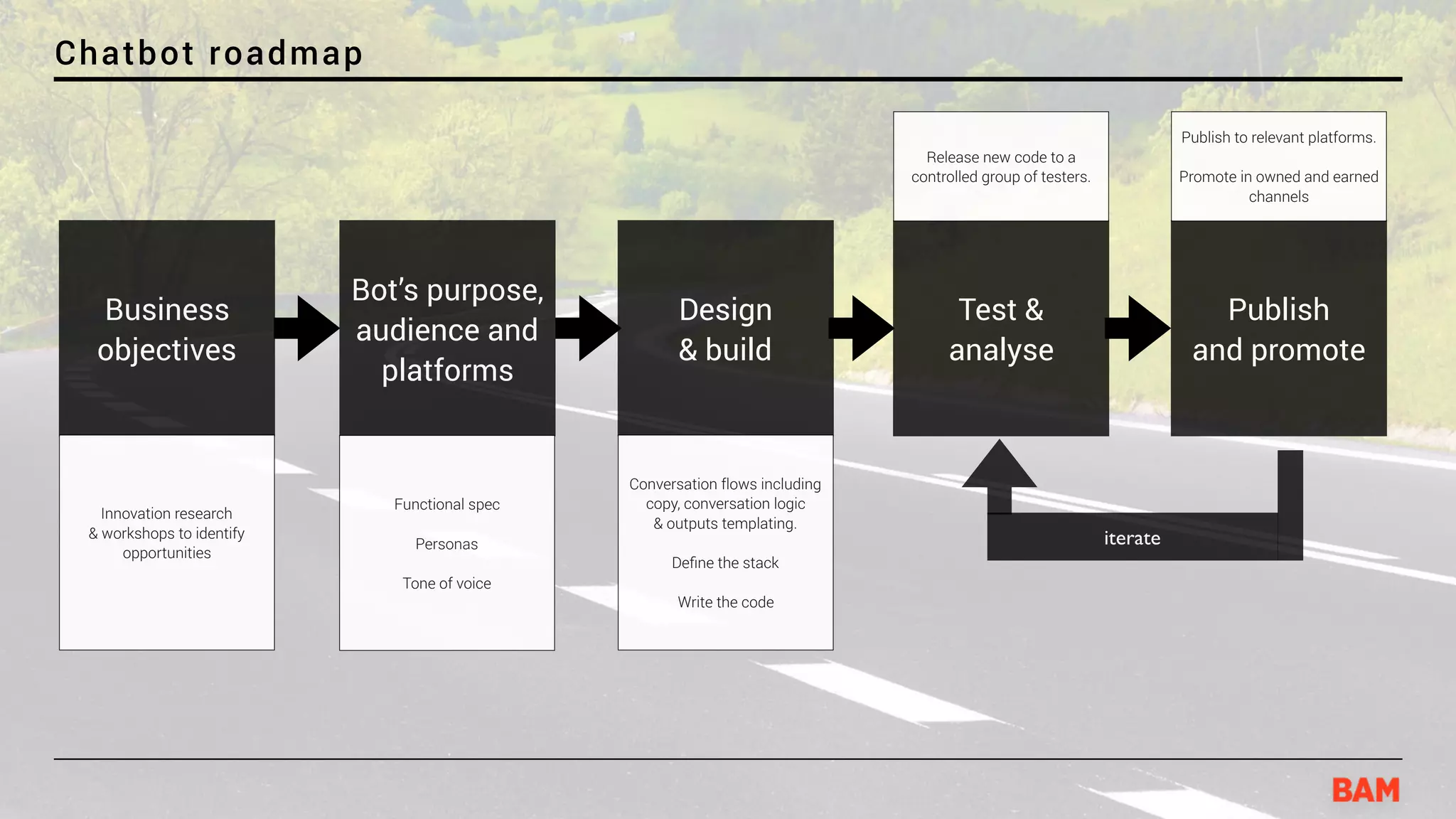 Chatbot roadmap

Business objectives

Innovation research & workshops to identify opportunities

Bot's purpose, audience and platforms

Functional spec

Personas

Tone of voice

Design & build

Conversation flows including copy, conversation logic & outputs templating.

Define the stack

Write the code

Release new code to a controlled group of testers.

Test & analyse

Publish to relevant platforms.

Promote in owned and earned channels

Publish and promote

iterate

BAM